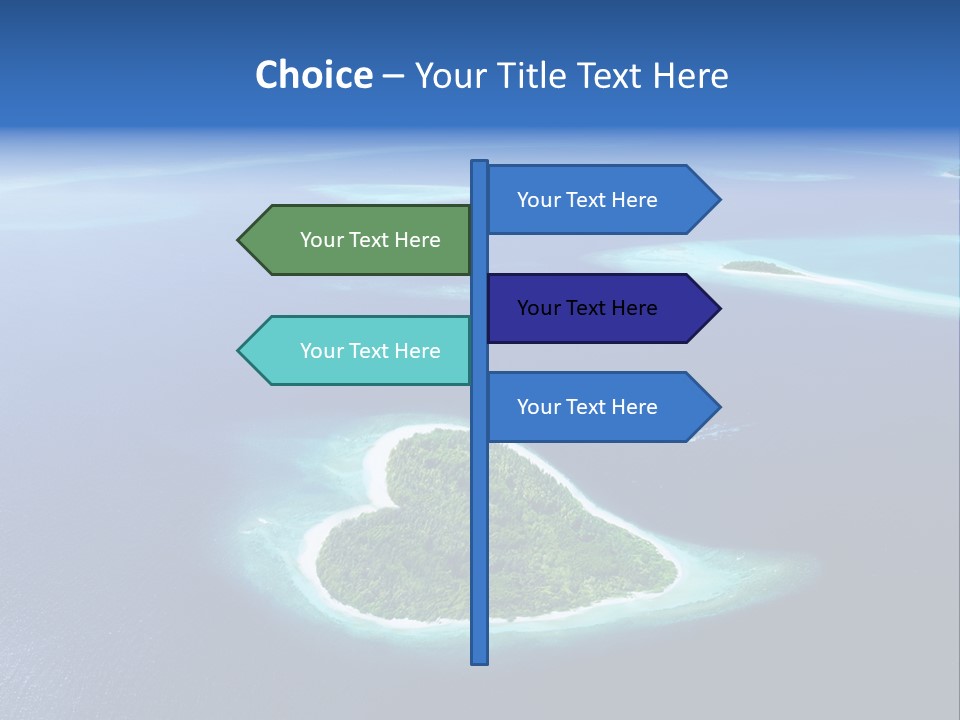 Choice – Your Title Text Here

Your Text Here

Your Text Here

Your Text Here

Your Text Here

Your Text Here